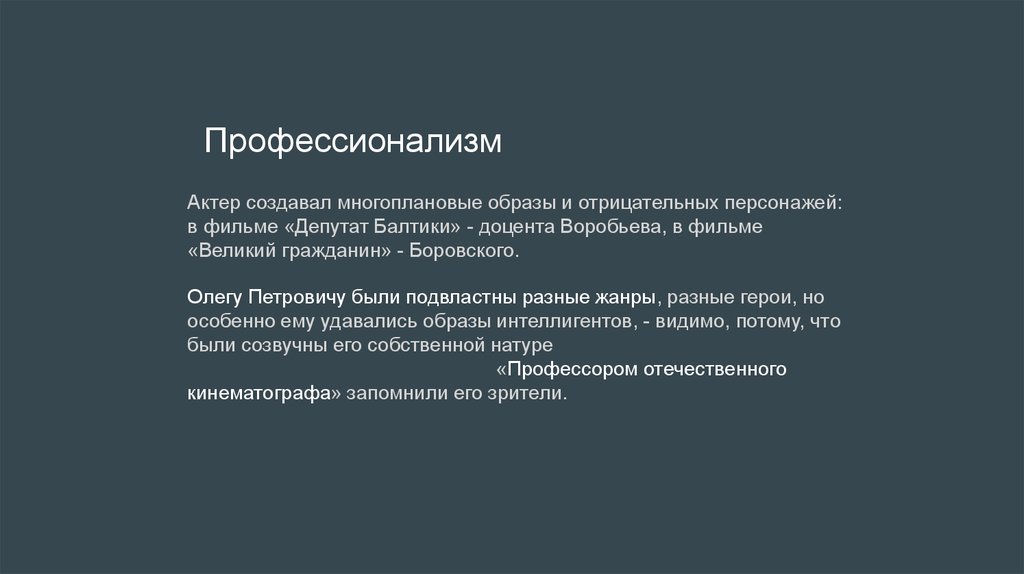 Профессионализм

Актер создавал многоплановые образы и отрицательных персонажей: в фильме «Депутат Балтики» - доцента Воробьева, в фильме «Великий гражданин» - Боровского.

Олегу Петровичу были подвластны разные жанры, разные герои, но особенно ему удавались образы интеллигентов, - видимо, потому, что были созвучны его собственной натуре

«Профессором отечественного кинематографа» запомнили его зрители.